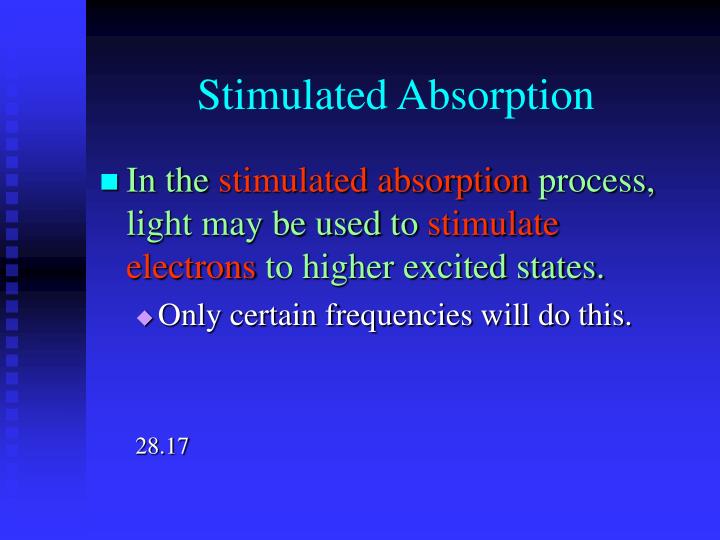 Stimulated Absorption

In the stimulated absorption process, light may be used to stimulate electrons to higher excited states.

Only certain frequencies will do this.

28.17